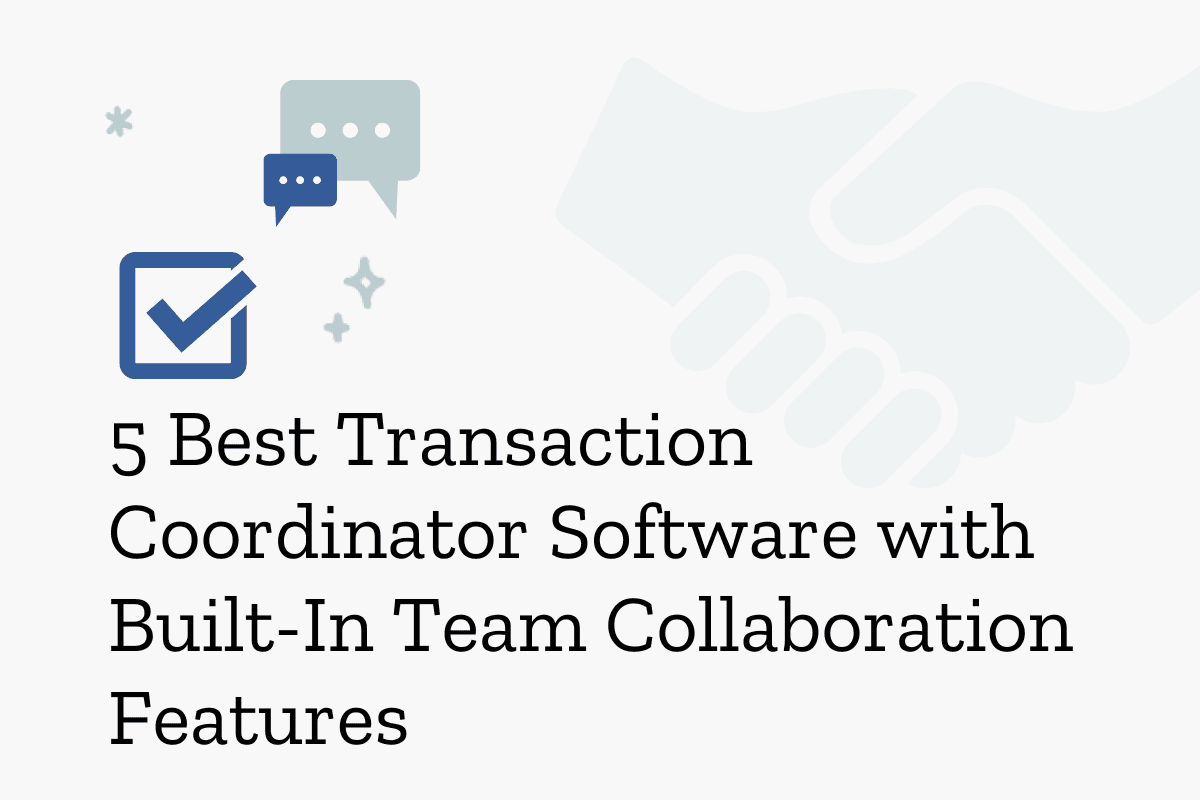 5 Best Transaction Coordinator Software with Built-In Team Collaboration Features